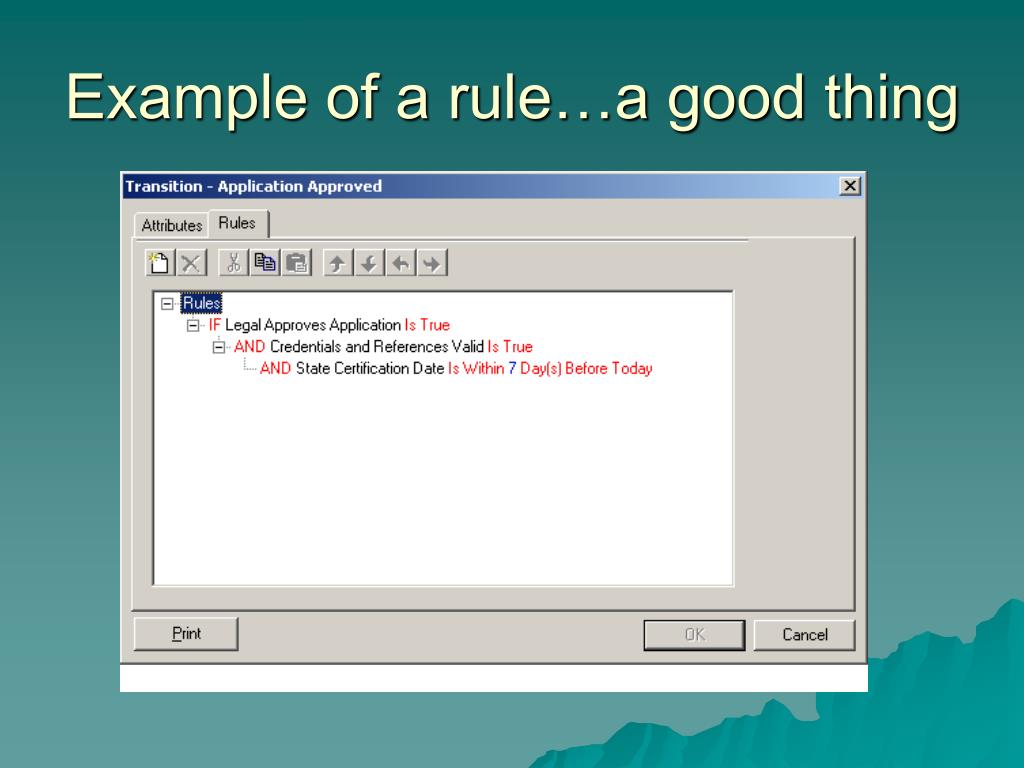 Example of a rule…a good thing

Transition - Application Approved

Attributes Rules

Rules
IF Legal Approves Application Is True
AND Credentials and References Valid Is True
AND State Certification Date Is Within 7 Day(s) Before Today

Print OK Cancel